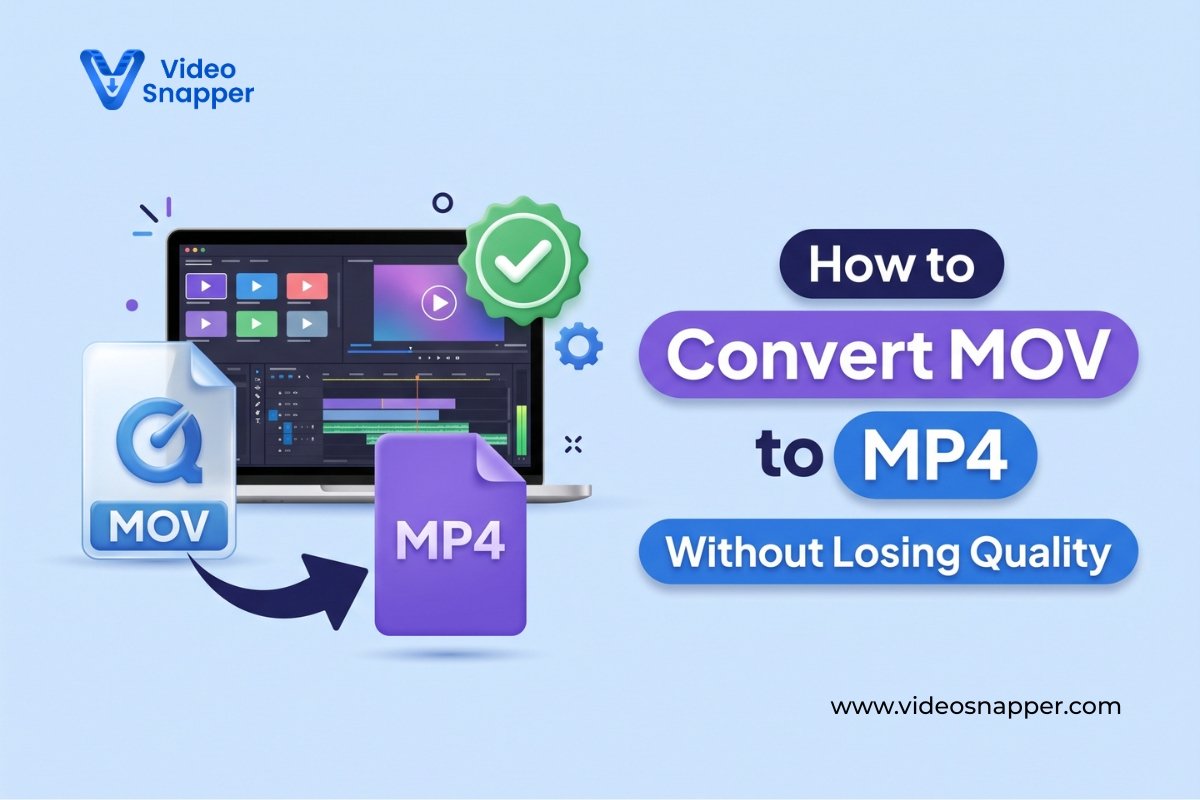 Video Snapper

MOV

MP4

How to Convert MOV to MP4 Without Losing Quality

www.videosnapper.com